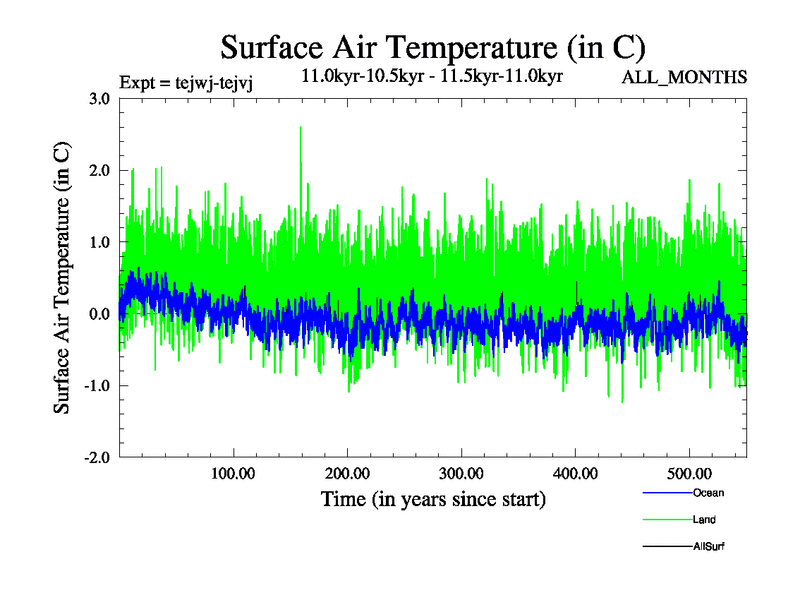 Surface Air Temperature (in C)

Expt = tejwj-tejvj

11.0kyr-10.5kyr - 11.5kyr-11.0kyr

ALL_MONTHS

Surface Air Temperature (in C)

3.0
2.0
1.0
0.0
-1.0
-2.0

100.00
200.00
300.00
400.00
500.00

Time (in years since start)

Ocean
Land
AllSurf